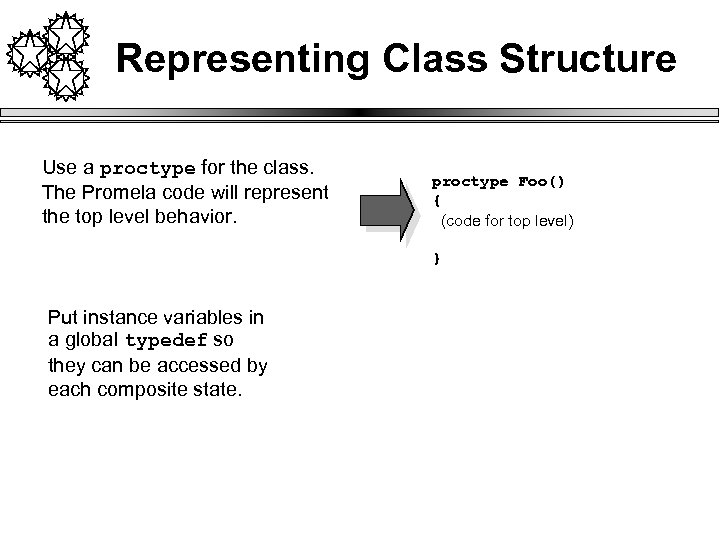 Representing Class Structure

Use a proctype for the class. The Promela code will represent the top level behavior.

proctype Foo()
{
(code for top level)

}

Put instance variables in a global typedef so they can be accessed by each composite state.